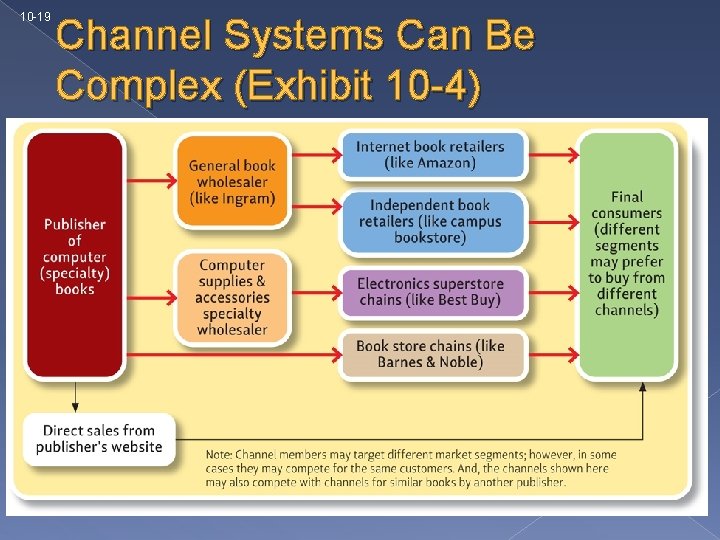 10-19

Channel Systems Can Be Complex (Exhibit 10-4)

Publisher of computer (specialty) books

General book wholesaler (like Ingram)

Computer supplies & accessories specialty wholesaler

Internet book retailers (like Amazon)

Independent book retailers (like campus bookstore)

Electronics superstore chains (like Best Buy)

Book store chains (like Barnes & Noble)

Final consumers (different segments may prefer to buy from different channels)

Direct sales from publisher's website

Note: Channel members may target different market segments; however, in some cases they may compete for the same customers. And, the channels shown here may also compete with channels for similar books by another publisher.